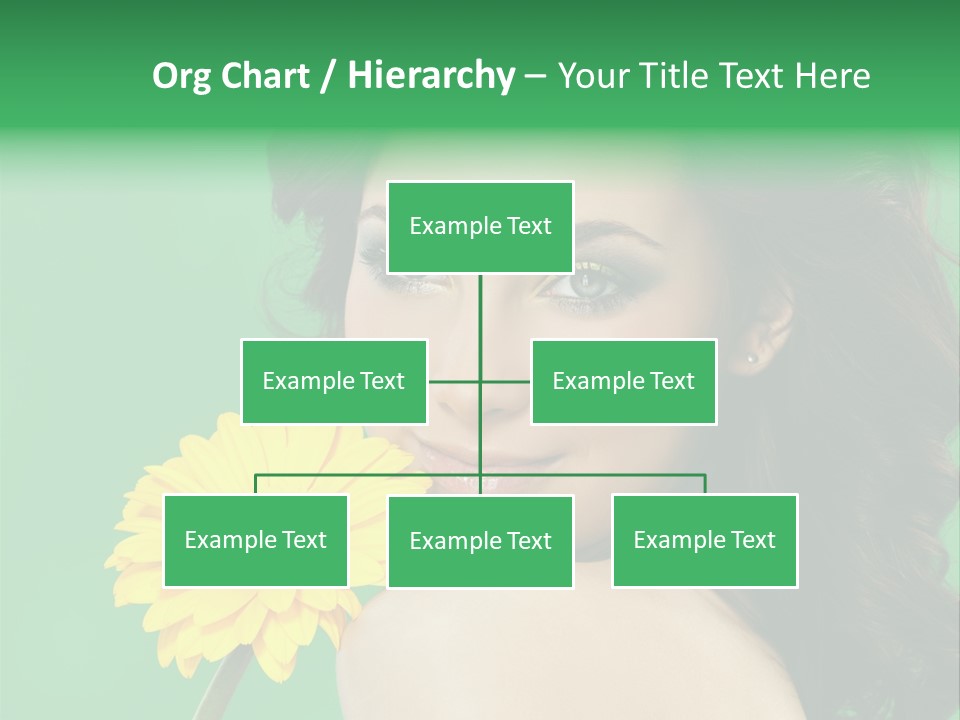 Org Chart / Hierarchy – Your Title Text Here

Example Text

Example Text

Example Text

Example Text

Example Text

Example Text